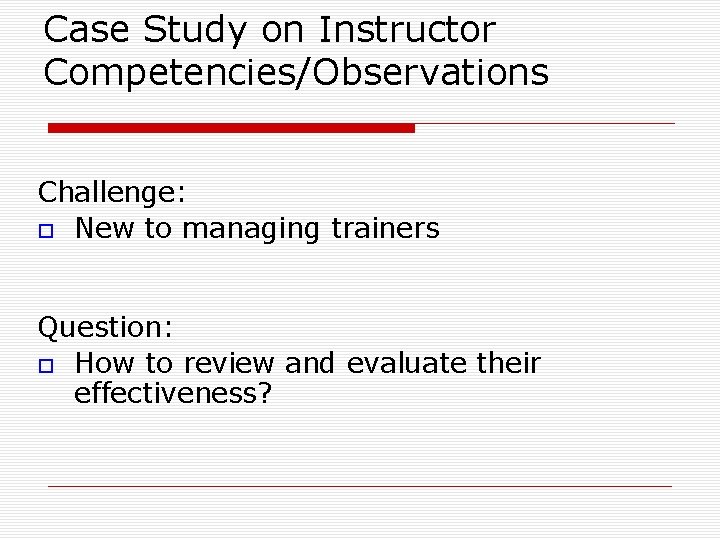 Case Study on Instructor Competencies/Observations

Challenge:
New to managing trainers

Question:
How to review and evaluate their effectiveness?